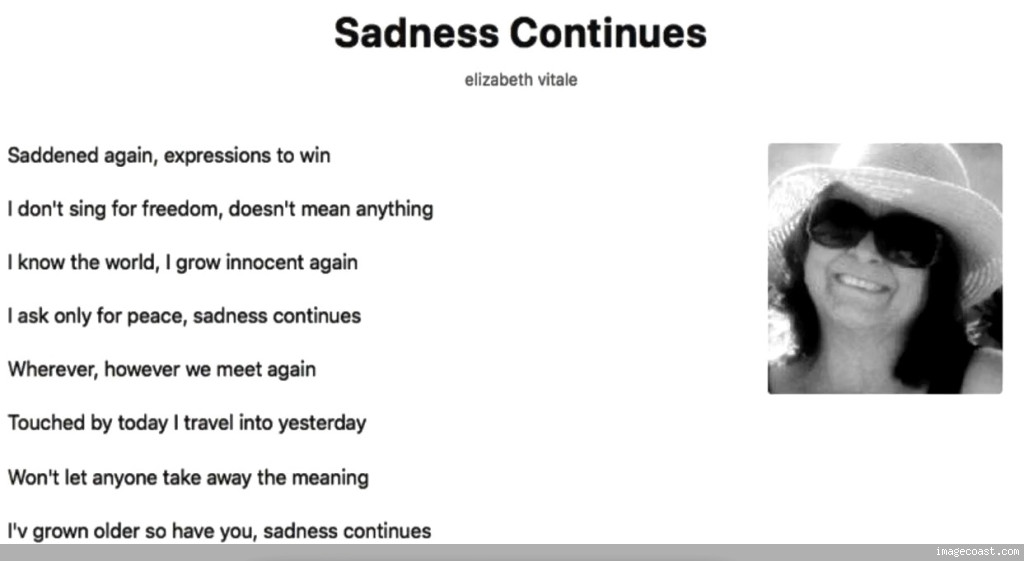 Sadness Continues

elizabeth vitale

Saddened again, expressions to win

I don't sing for freedom, doesn't mean anything

I know the world, I grow innocent again

I ask only for peace, sadness continues

Wherever, however we meet again

Touched by today I travel into yesterday

Won't let anyone take away the meaning

I'v grown older so have you, sadness continues

imagecoast.com